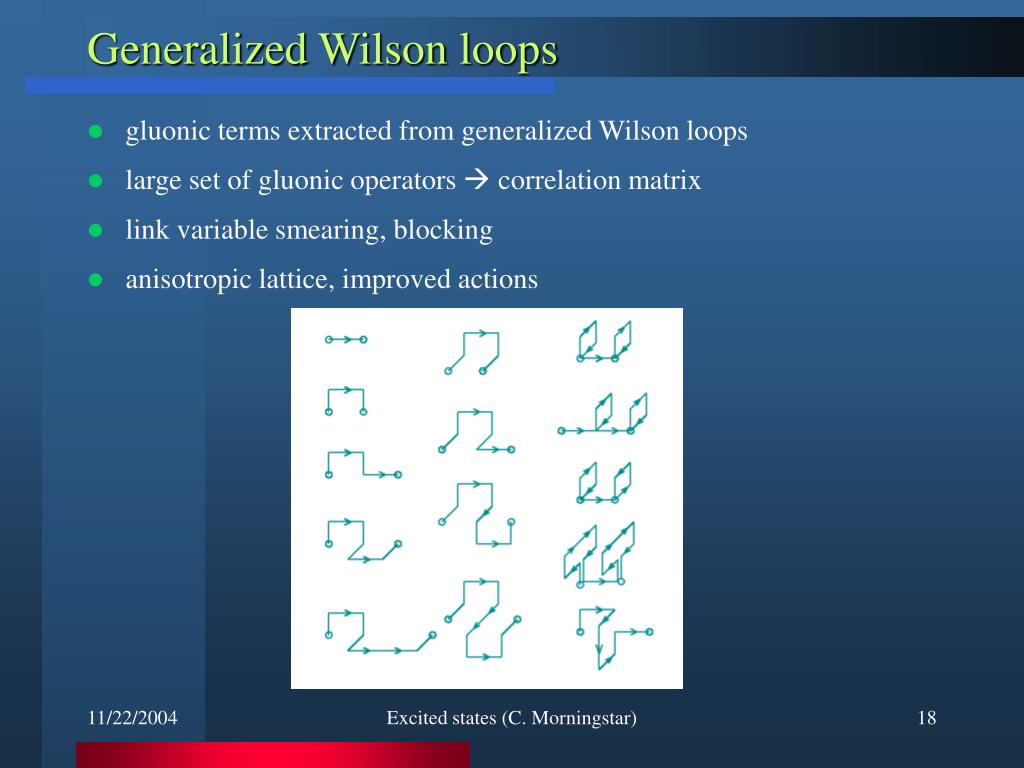 Generalized Wilson loops

- gluonic terms extracted from generalized Wilson loops
- large set of gluonic operators → correlation matrix
- link variable smearing, blocking
- anisotropic lattice, improved actions

11/22/2004

Excited states (C. Morningstar)

18